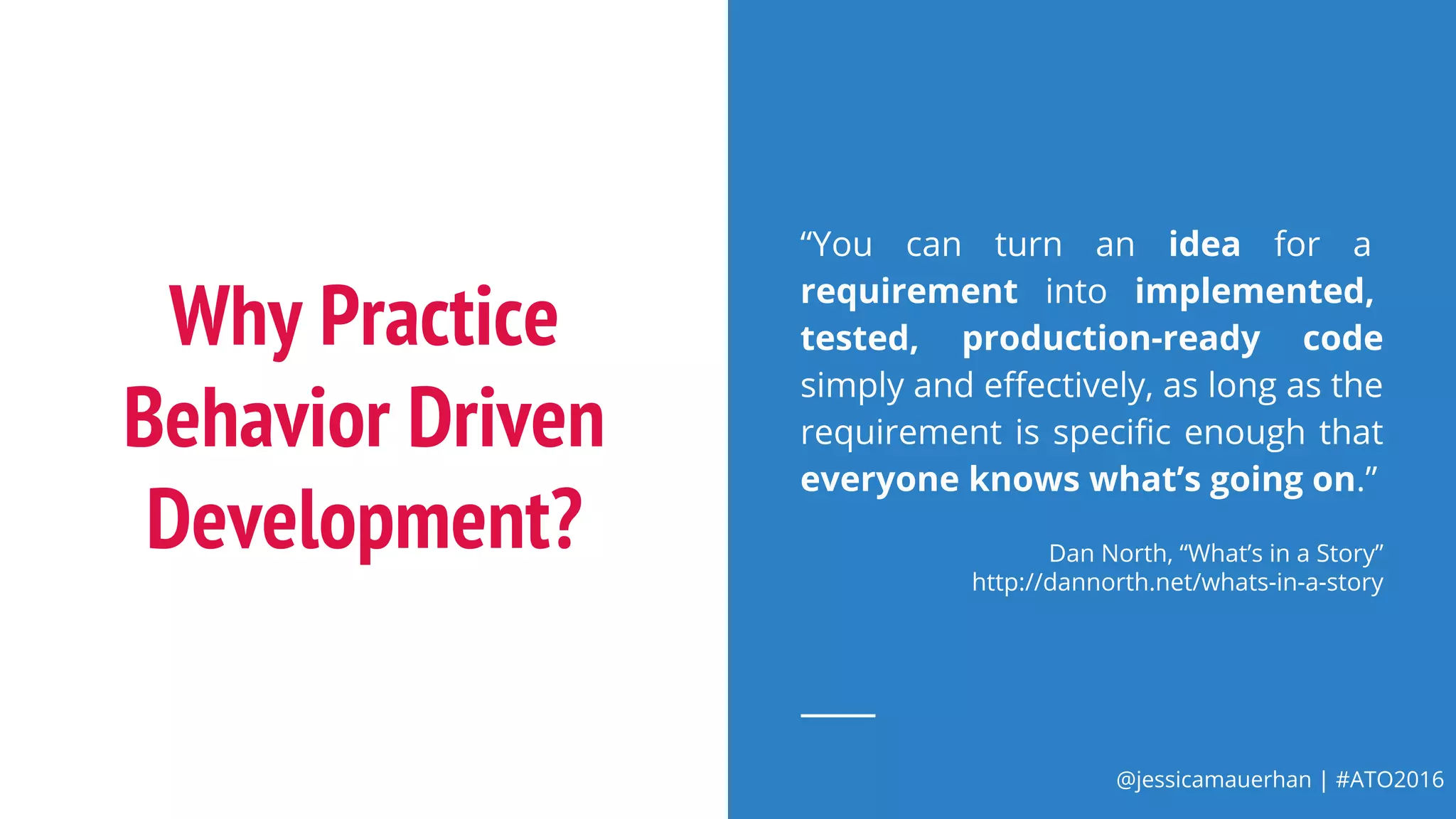 Why Practice Behavior Driven Development?

“You can turn an idea for a requirement into implemented, tested, production-ready code simply and effectively, as long as the requirement is specific enough that everyone knows what’s going on.”

Dan North, “What’s in a Story”
http://dannorth.net/whats-in-a-story

@jessicamauerhan | #ATO2016